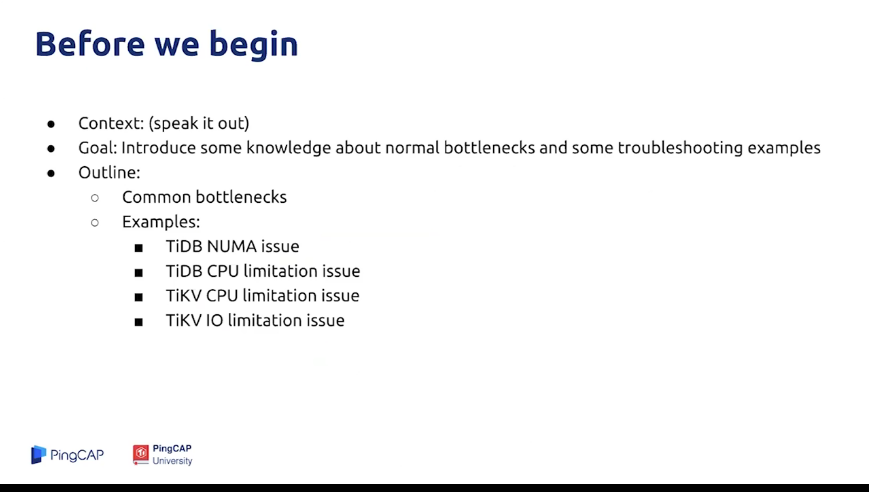 Before we begin

- Context: (speak it out)
- Goal: Introduce some knowledge about normal bottlenecks and some troubleshooting examples
- Outline:
  - Common bottlenecks
  - Examples:
    - TiDB NUMA issue
    - TiDB CPU limitation issue
    - TiKV CPU limitation issue
    - TiKV IO limitation issue

PingCAP

PingCAP University